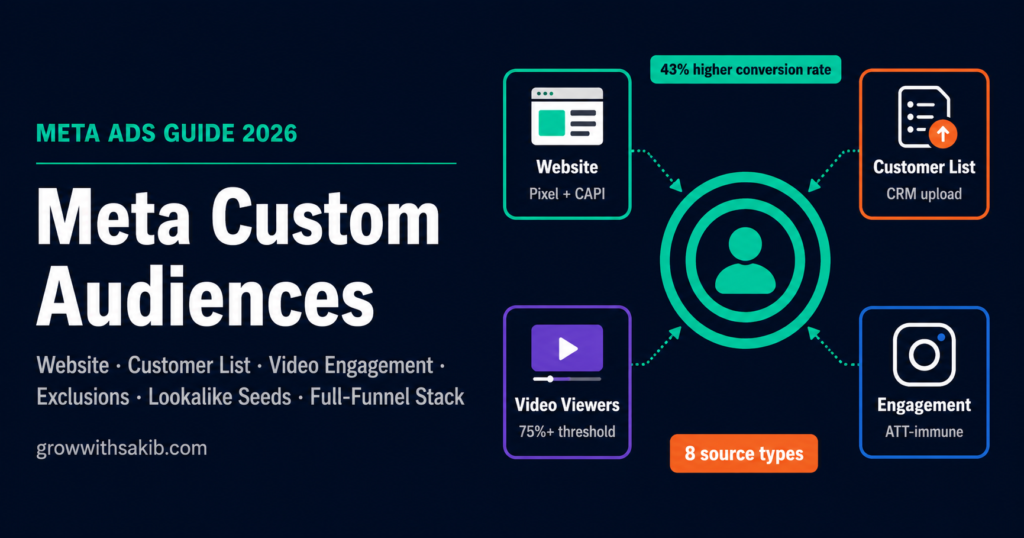 META ADS GUIDE 2026

Meta Custom Audiences

Website · Customer List · Video Engagement · Exclusions · Lookalike Seeds · Full-Funnel Stack

growwithsakib.com

43% higher conversion rate

Website
Pixel + CAPI

Customer List
CRM upload

Video Viewers
75%+ threshold

Engagement
ATT-immune

8 source types